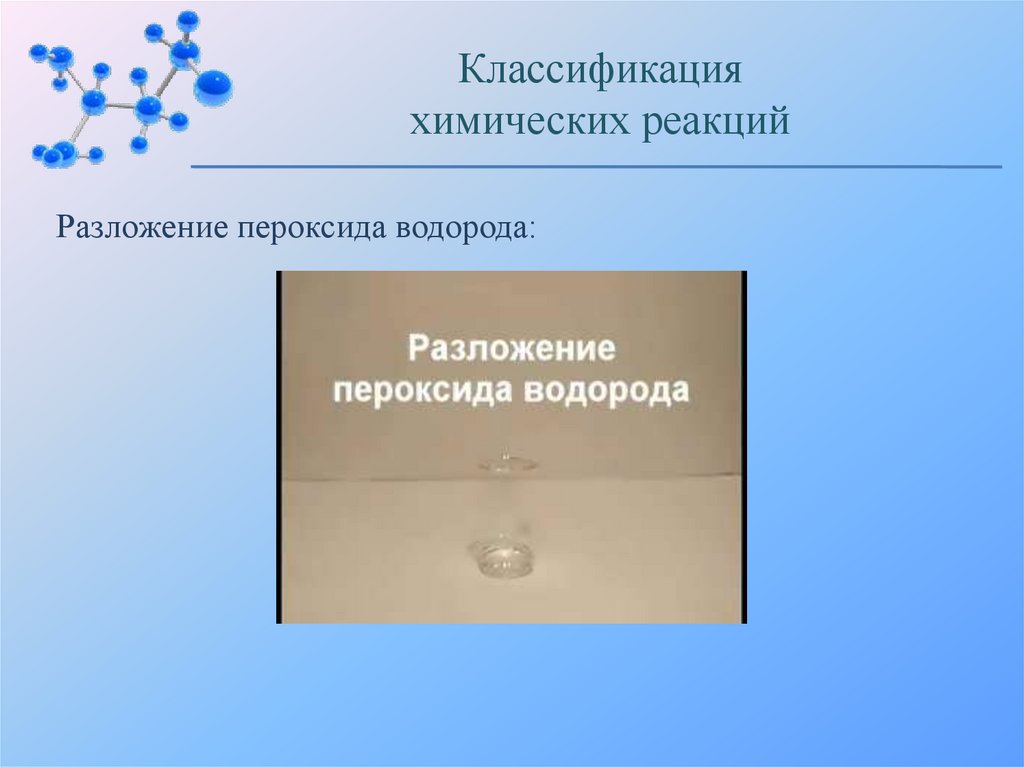 Классификация
химических реакций

Разложение пероксида водорода:

Разложение
пероксида водорода